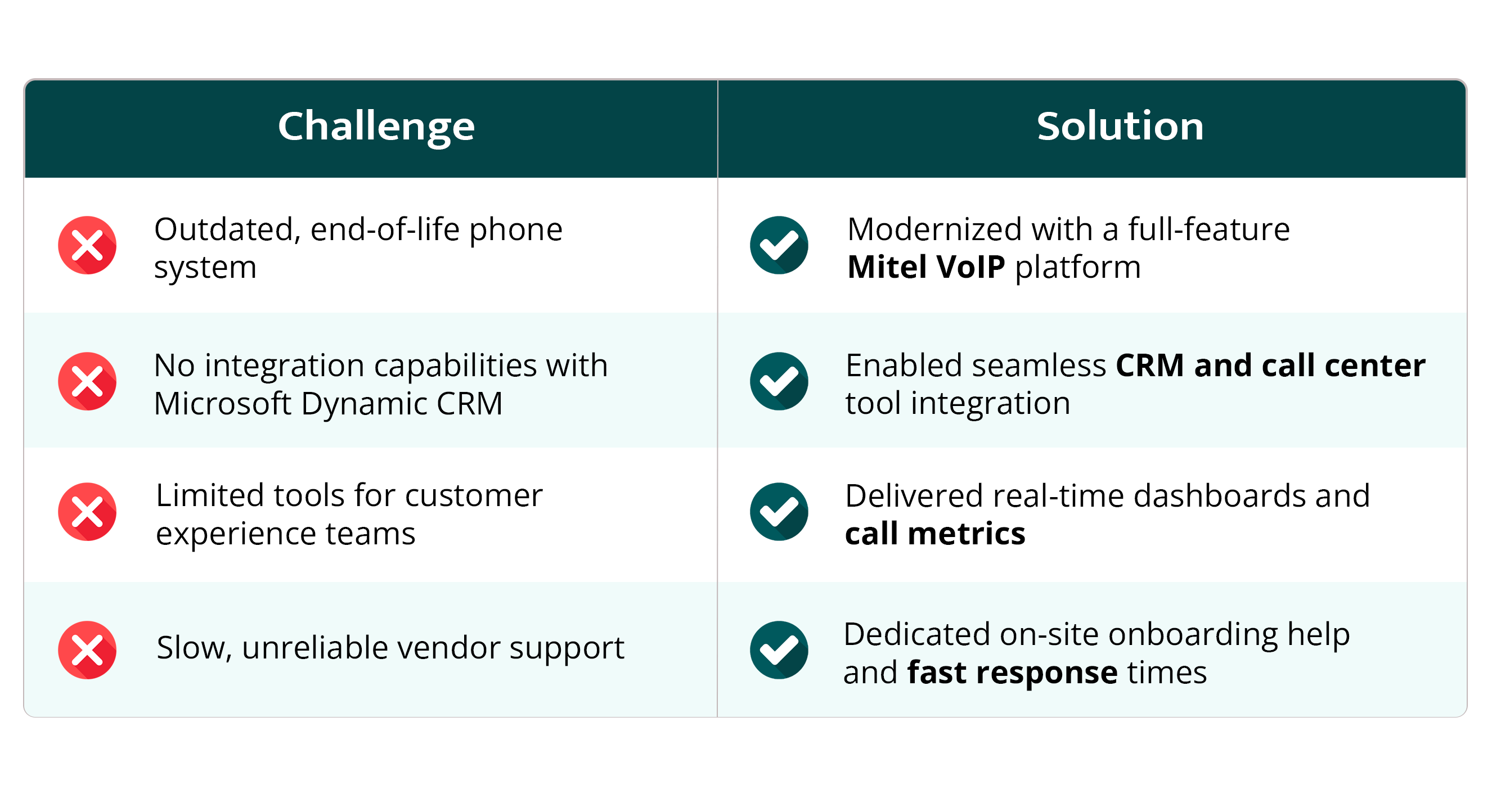 | Challenge | Solution |
|---|---|
| Outdated, end-of-life phone system | Modernized with a full-feature Mitel VoIP platform |
| No integration capabilities with Microsoft Dynamic CRM | Enabled seamless CRM and call center tool integration |
| Limited tools for customer experience teams | Delivered real-time dashboards and call metrics |
| Slow, unreliable vendor support | Dedicated on-site onboarding help and fast response times |